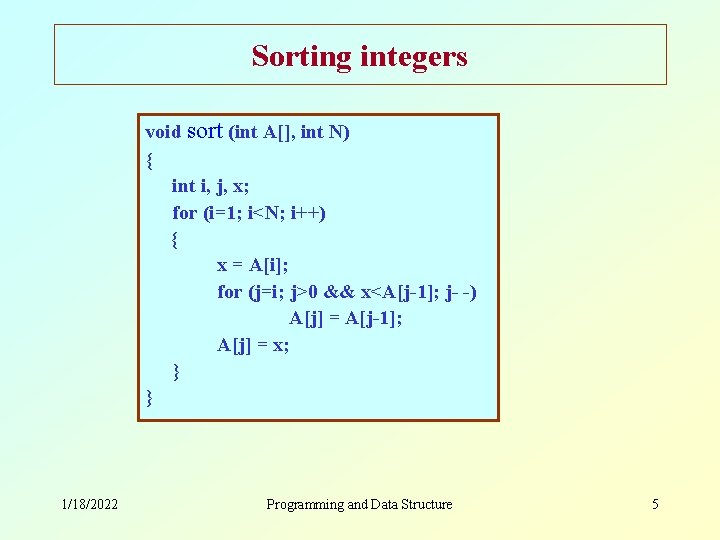 Sorting integers

void sort (int A[], int N)
{
int i, j, x;
for (i=1; i<N; i++)
{
x = A[i];
for (j=i; j>0 && x<A[j-1]; j- -)
A[j] = A[j-1];
A[j] = x;
}
}

1/18/2022

Programming and Data Structure

5